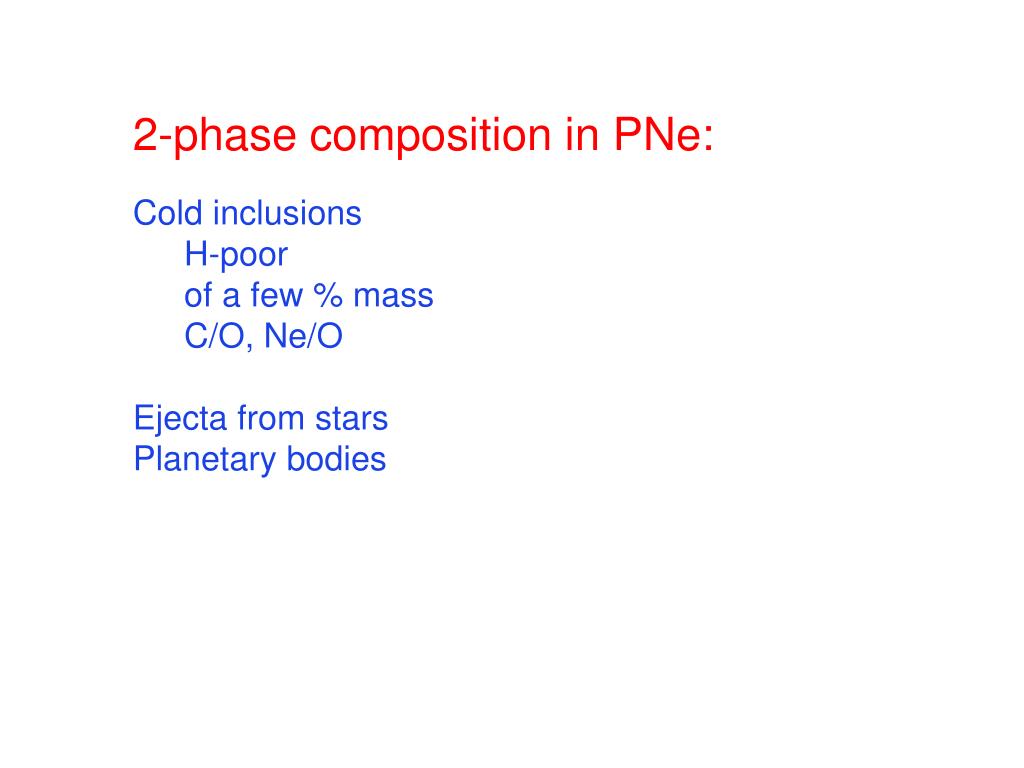 2-phase composition in PNe:

Cold inclusions
H-poor
of a few % mass
C/O, Ne/O

Ejecta from stars
Planetary bodies